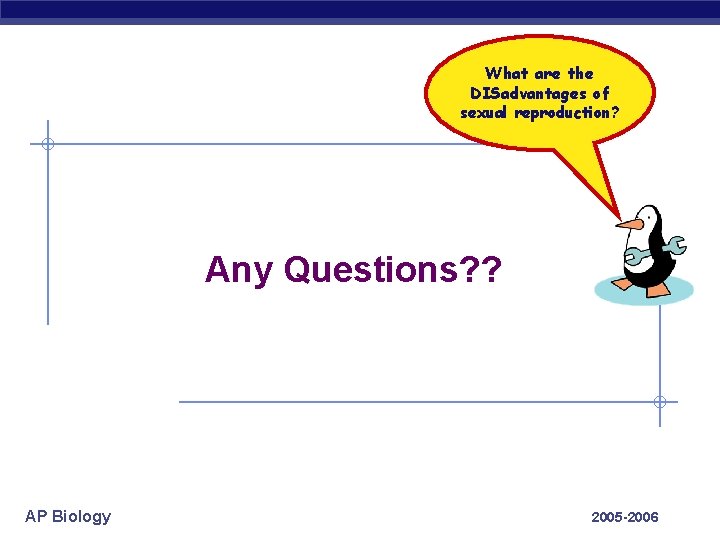 What are the DISadvantages of sexual reproduction?

Any Questions??

AP Biology

2005-2006